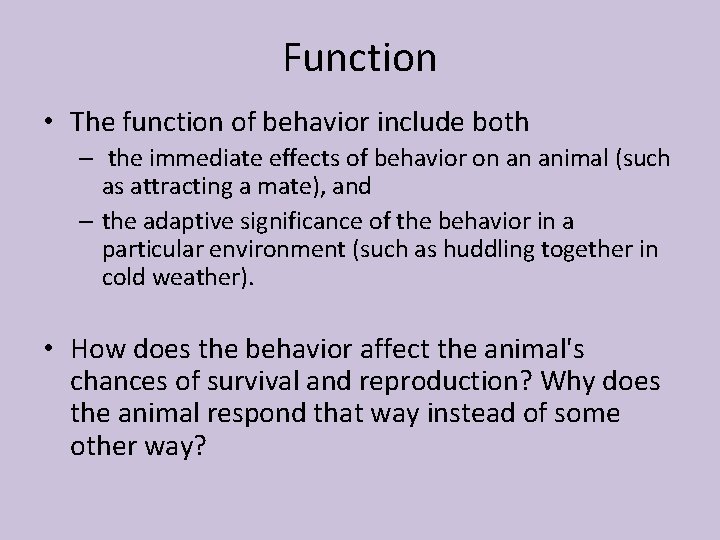 Function

• The function of behavior include both
– the immediate effects of behavior on an animal (such as attracting a mate), and
– the adaptive significance of the behavior in a particular environment (such as huddling together in cold weather).

• How does the behavior affect the animal's chances of survival and reproduction? Why does the animal respond that way instead of some other way?